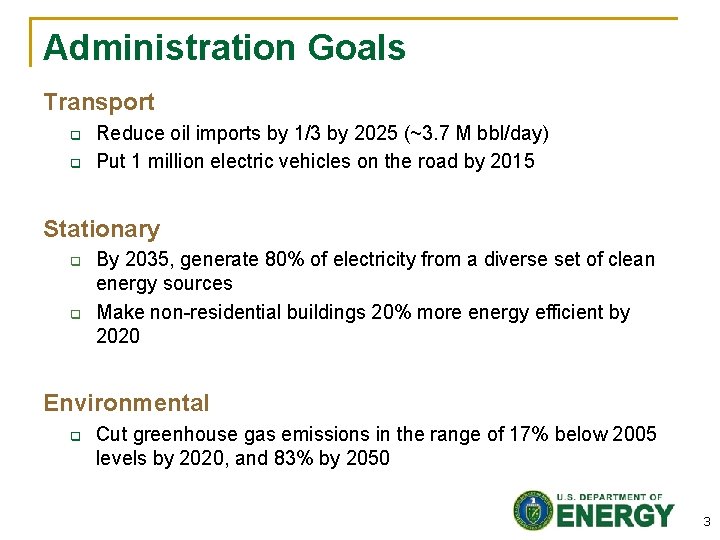 Administration Goals

Transport

- Reduce oil imports by 1/3 by 2025 (~3.7 M bbl/day)
- Put 1 million electric vehicles on the road by 2015

Stationary

- By 2035, generate 80% of electricity from a diverse set of clean energy sources
- Make non-residential buildings 20% more energy efficient by 2020

Environmental

- Cut greenhouse gas emissions in the range of 17% below 2005 levels by 2020, and 83% by 2050

U.S. DEPARTMENT OF ENERGY

3